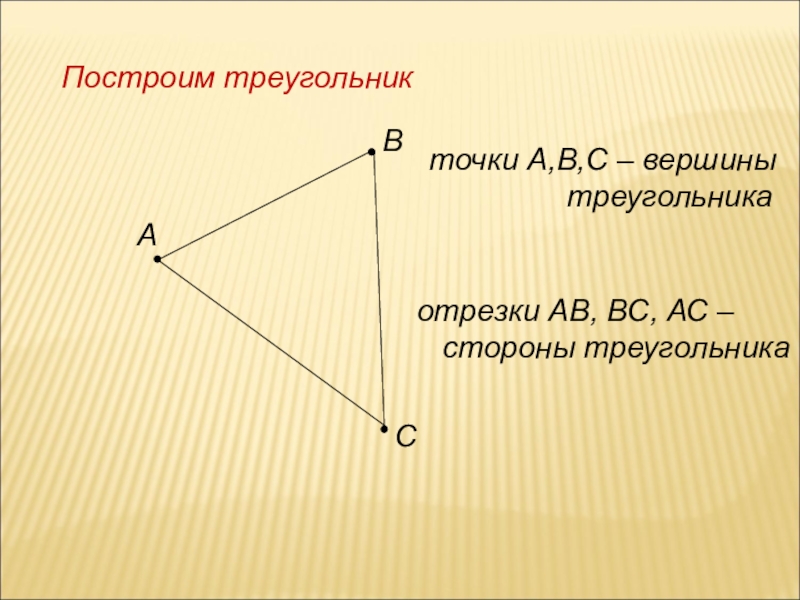 Построим треугольник

B

точки A,B,C – вершины треугольника

A

отрезки AB, BC, AC – стороны треугольника

C